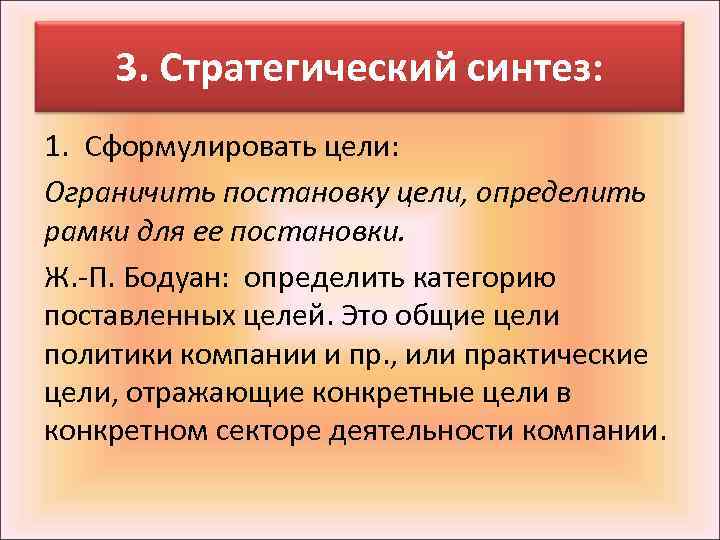 3. Стратегический синтез:

1. Сформулировать цели:

Ограничить постановку цели, определить рамки для ее постановки.

Ж.-П. Бодуан: определить категорию поставленных целей. Это общие цели политики компании и пр., или практические цели, отражающие конкретные цели в конкретном секторе деятельности компании.